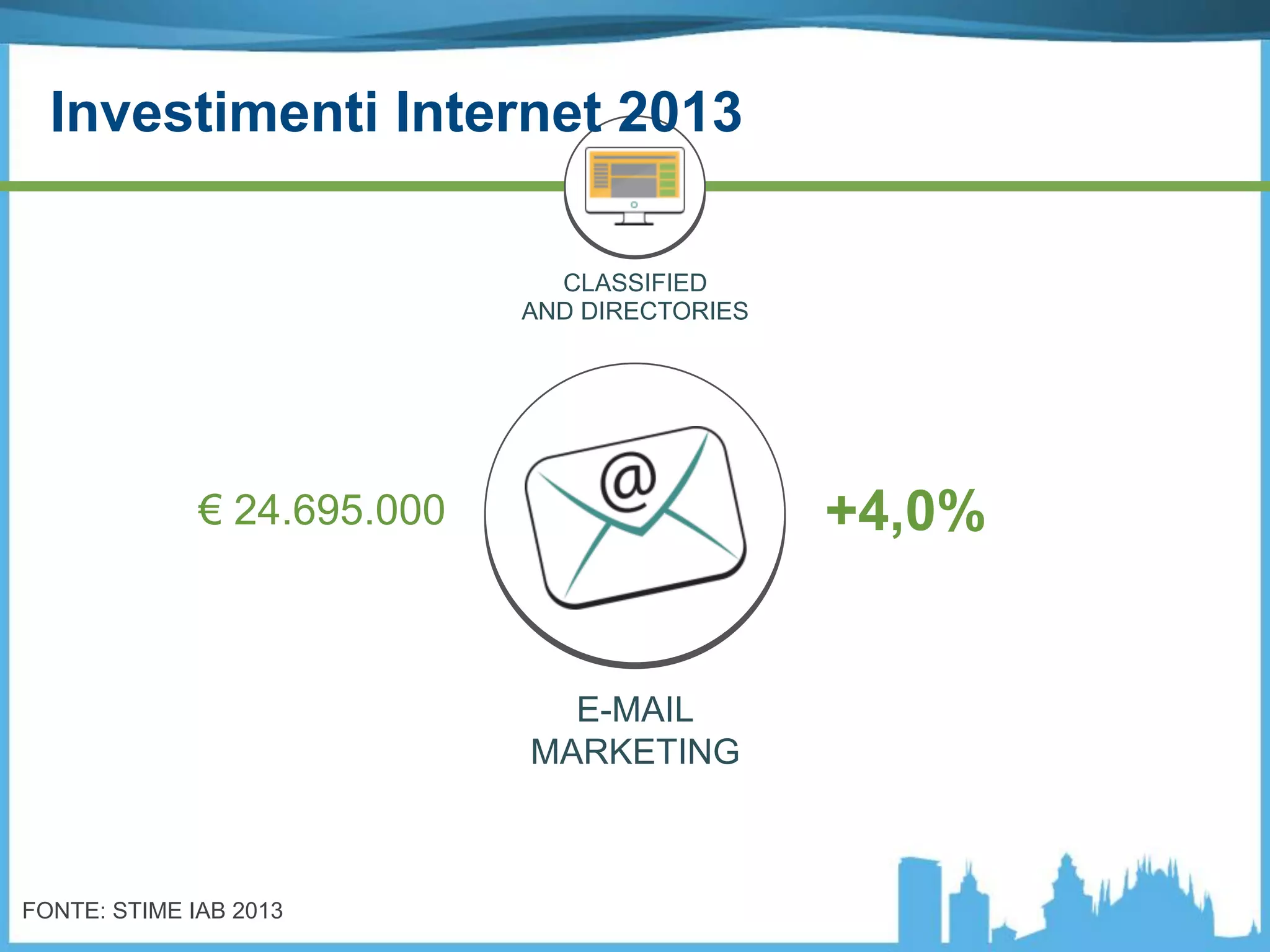 Investimenti Internet 2013

CLASSIFIED AND DIRECTORIES

€ 24.695.000

@

+4,0%

E-MAIL MARKETING

FONTE: STIME IAB 2013